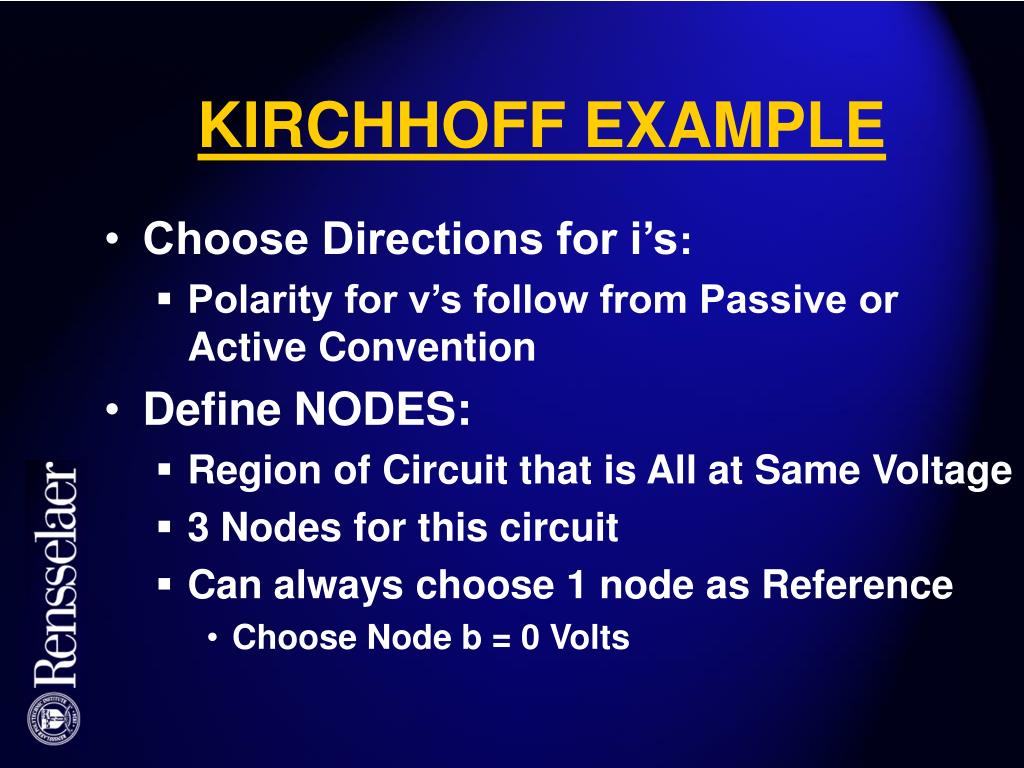 KIRCHHOFF EXAMPLE

• Choose Directions for i's:
  ▪ Polarity for v's follow from Passive or Active Convention
• Define NODES:
  ▪ Region of Circuit that is All at Same Voltage
  ▪ 3 Nodes for this circuit
  ▪ Can always choose 1 node as Reference
    • Choose Node b = 0 Volts

Rensselaer